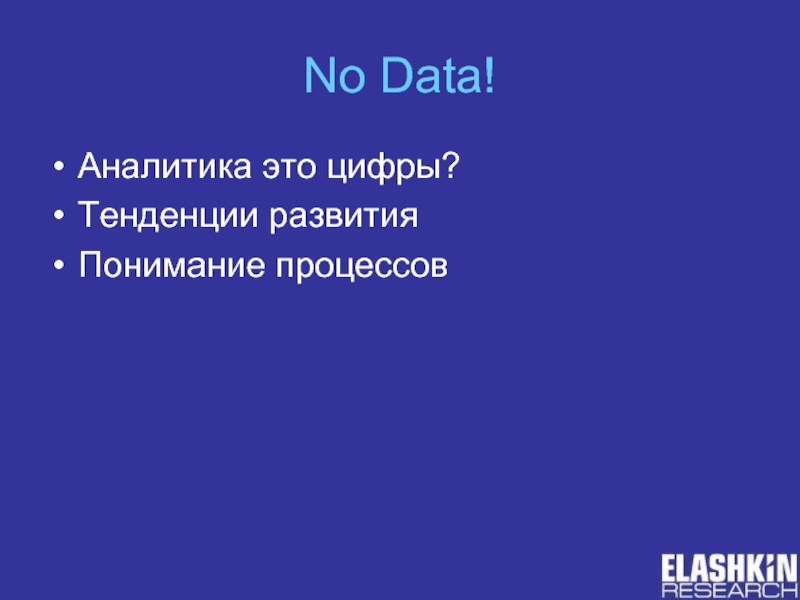 No Data!

• Аналитика это цифры?
• Тенденции развития
• Понимание процессов

ELASHKIN
RESEARCH